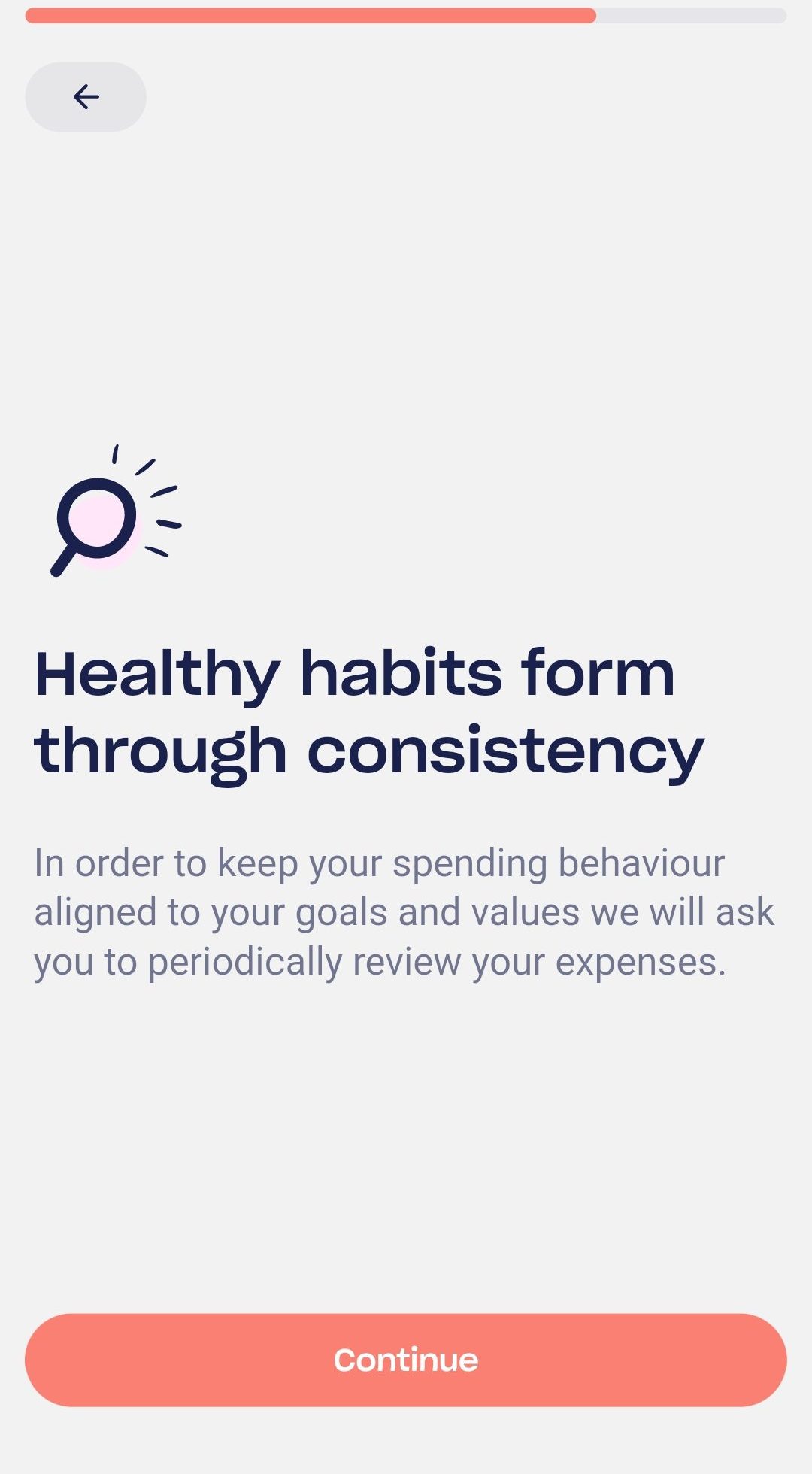 Healthy habits form through consistency

In order to keep your spending behaviour aligned to your goals and values we will ask you to periodically review your expenses.

Continue